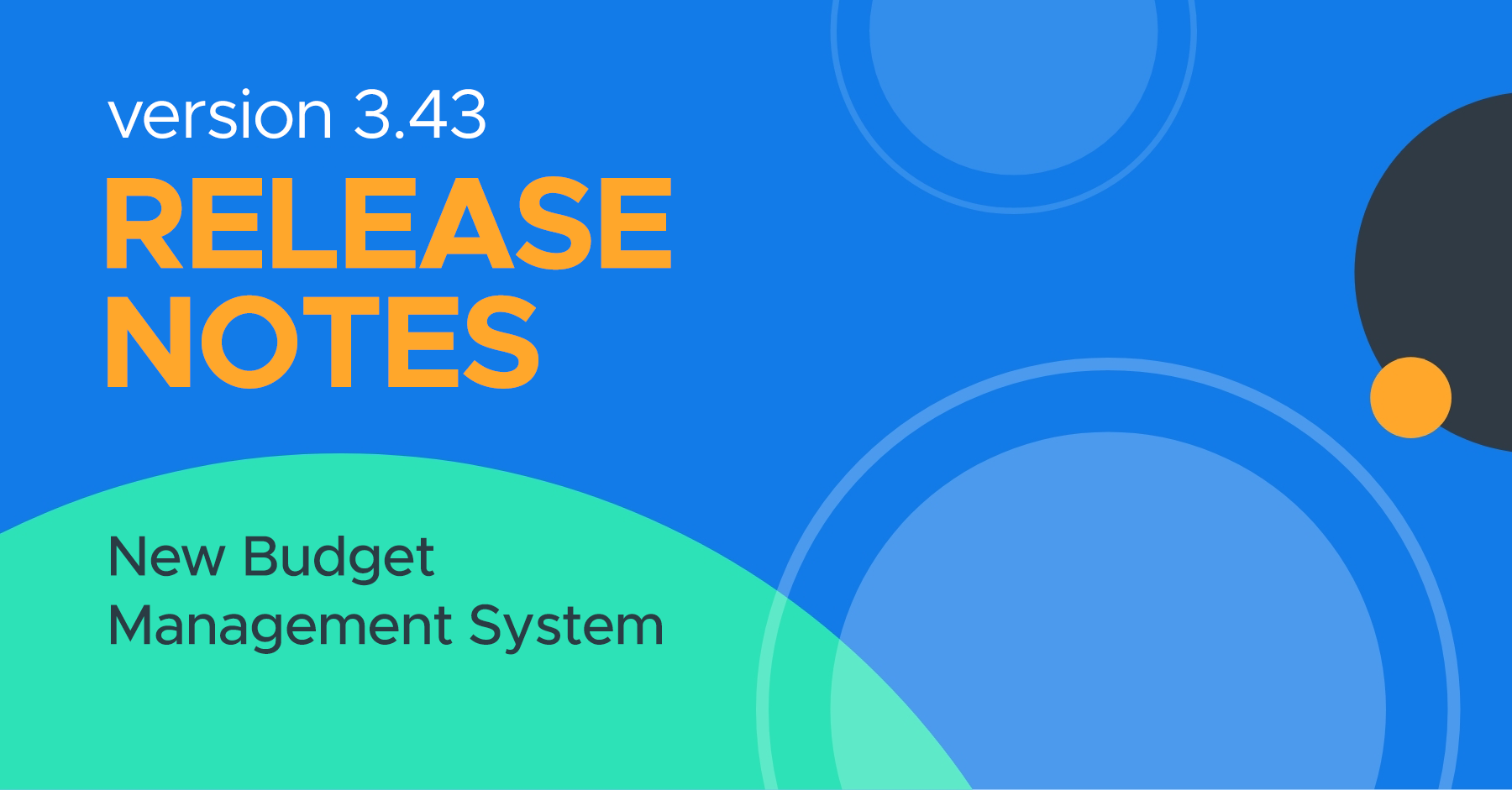 version 3.43

RELEASE NOTES

New Budget Management System